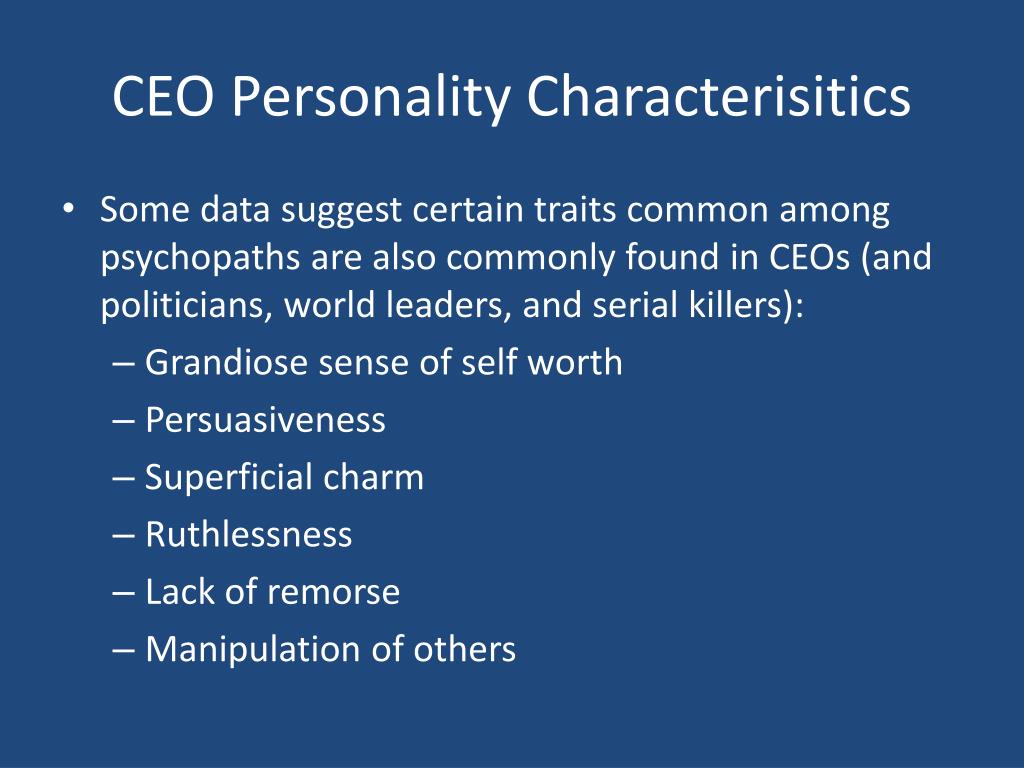 CEO Personality Characterisitics

• Some data suggest certain traits common among psychopaths are also commonly found in CEOs (and politicians, world leaders, and serial killers):
– Grandiose sense of self worth
– Persuasiveness
– Superficial charm
– Ruthlessness
– Lack of remorse
– Manipulation of others